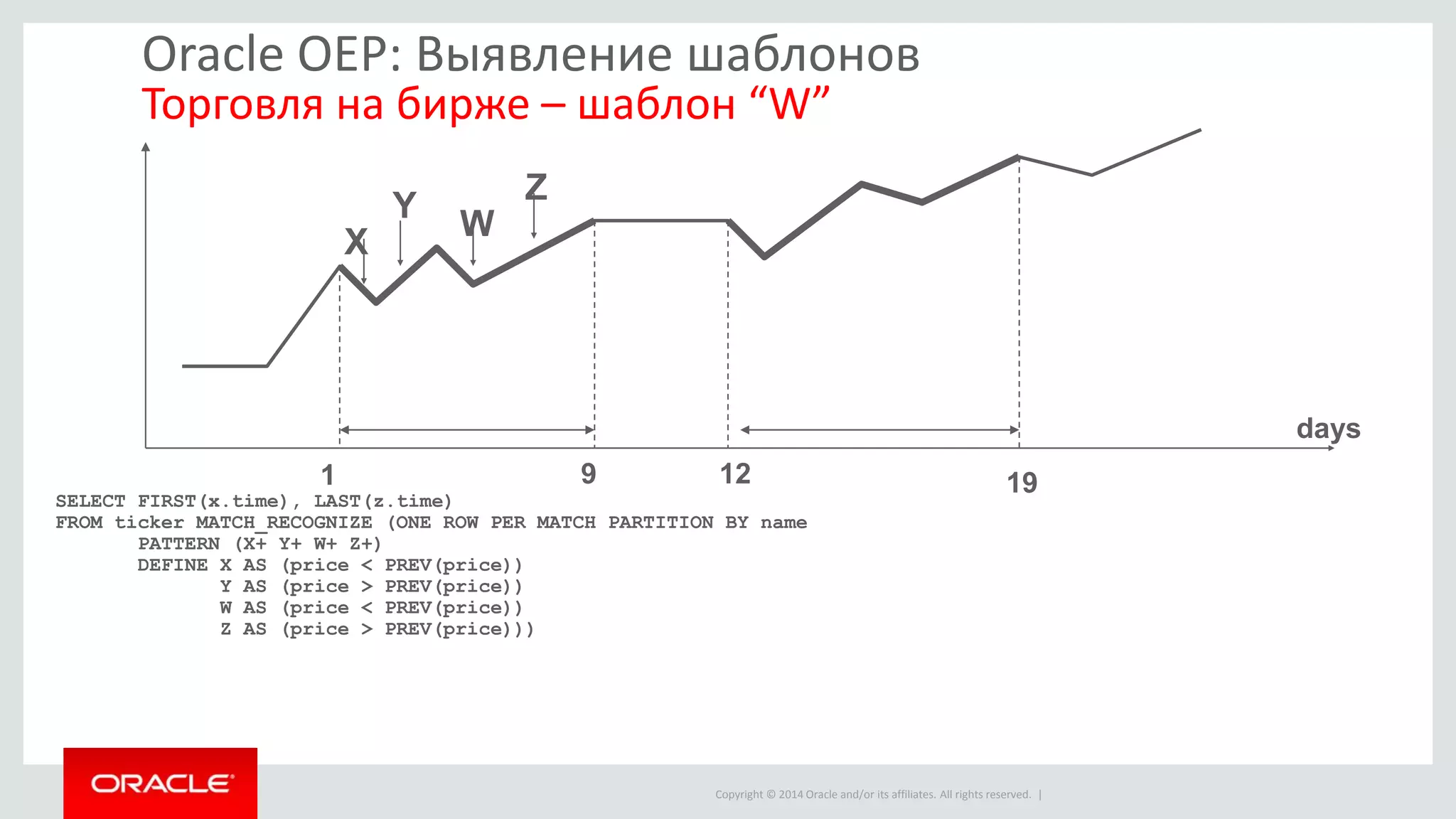 Oracle OEP: Выявление шаблонов
Торговля на бирже – шаблон “W”

X
Y
W
Z
days
1
9
12
19

SELECT FIRST(x.time), LAST(z.time)
FROM ticker MATCH_RECOGNIZE (ONE ROW PER MATCH PARTITION BY name
PATTERN (X+ Y+ W+ Z+)
DEFINE X AS (price < PREV(price))
Y AS (price > PREV(price))
W AS (price < PREV(price))
Z AS (price > PREV(price)))

ORACLE

Copyright © 2014 Oracle and/or its affiliates. All rights reserved. |